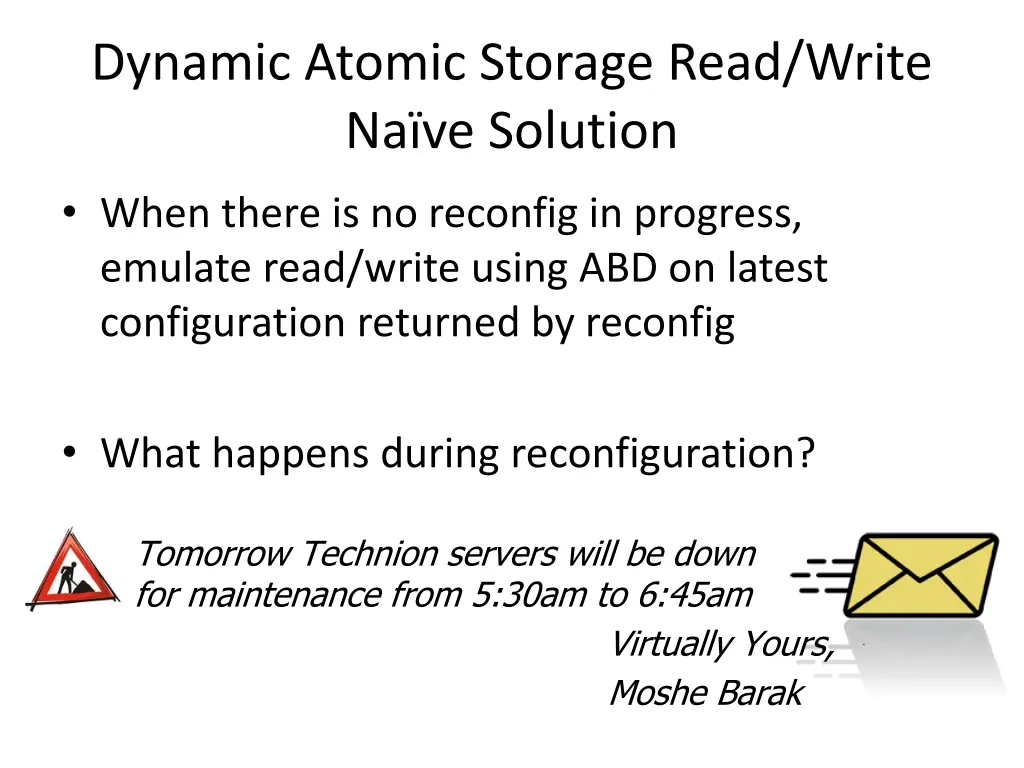 Dynamic Atomic Storage Read/Write Naïve Solution

• When there is no reconfig in progress, emulate read/write using ABD on latest configuration returned by reconfig

• What happens during reconfiguration?

Tomorrow Technion servers will be down for maintenance from 5:30am to 6:45am

Virtually Yours,
Moshe Barak